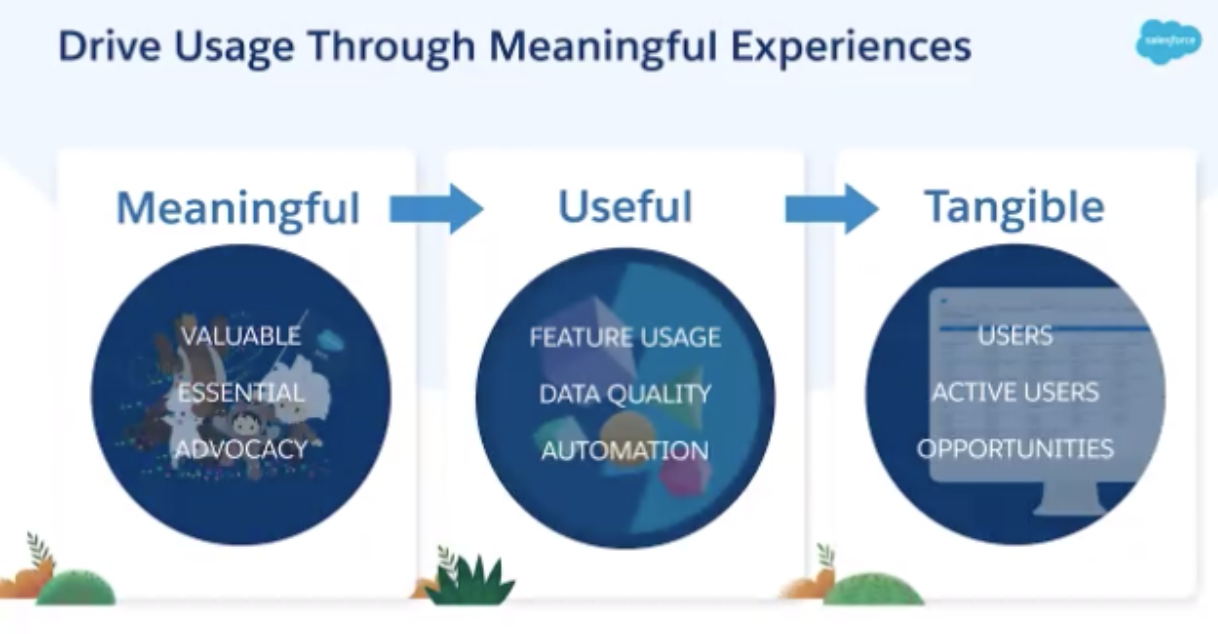 Drive Usage Through Meaningful Experiences

salesforce

Meaningful

VALUABLE
ESSENTIAL
ADVOCACY

Useful

FEATURE USAGE
DATA QUALITY
AUTOMATION

Tangible

USERS
ACTIVE USERS
OPPORTUNITIES